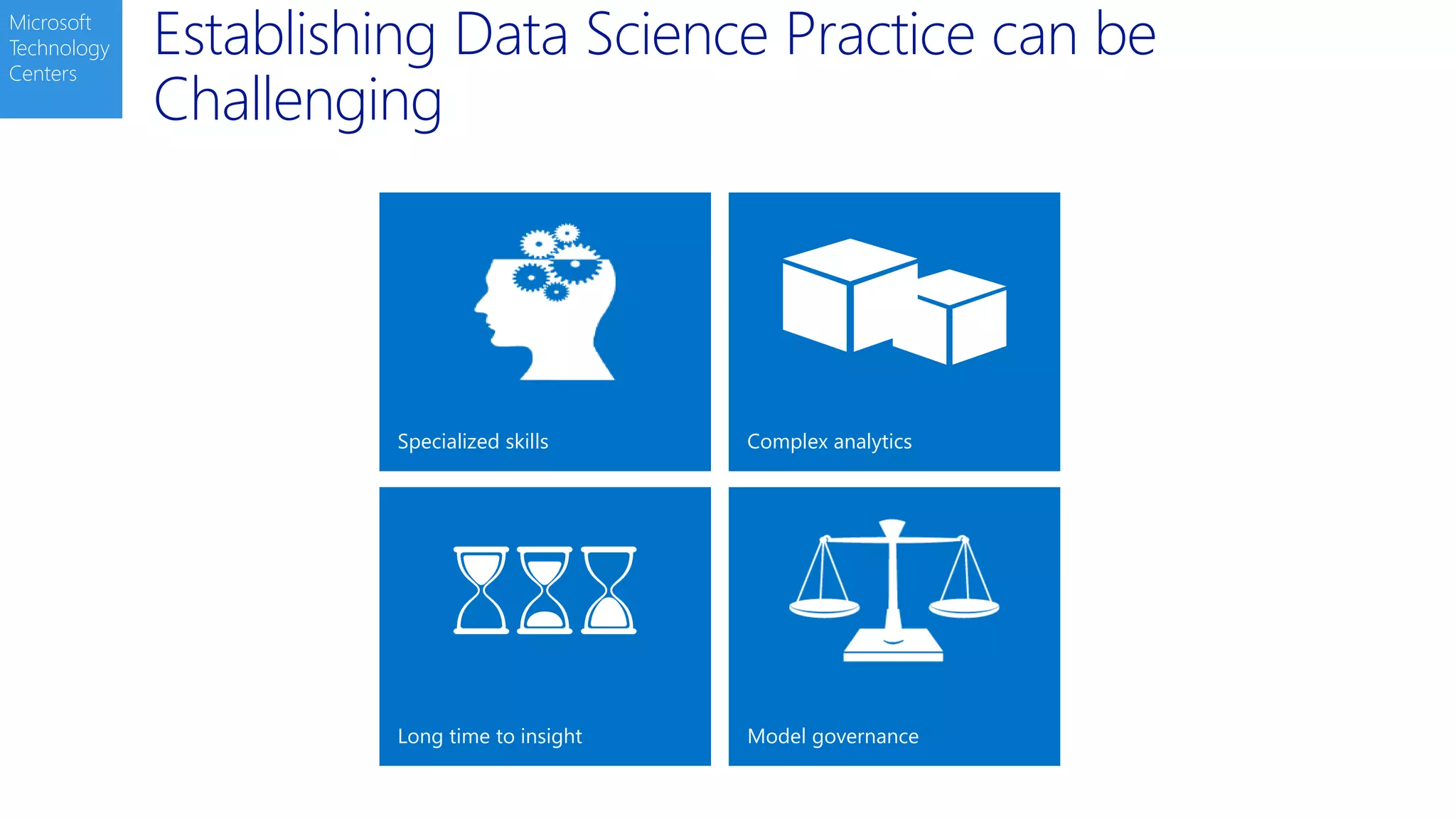 Microsoft Technology Centers

Establishing Data Science Practice can be Challenging

Specialized skills

Complex analytics

Long time to insight

Model governance